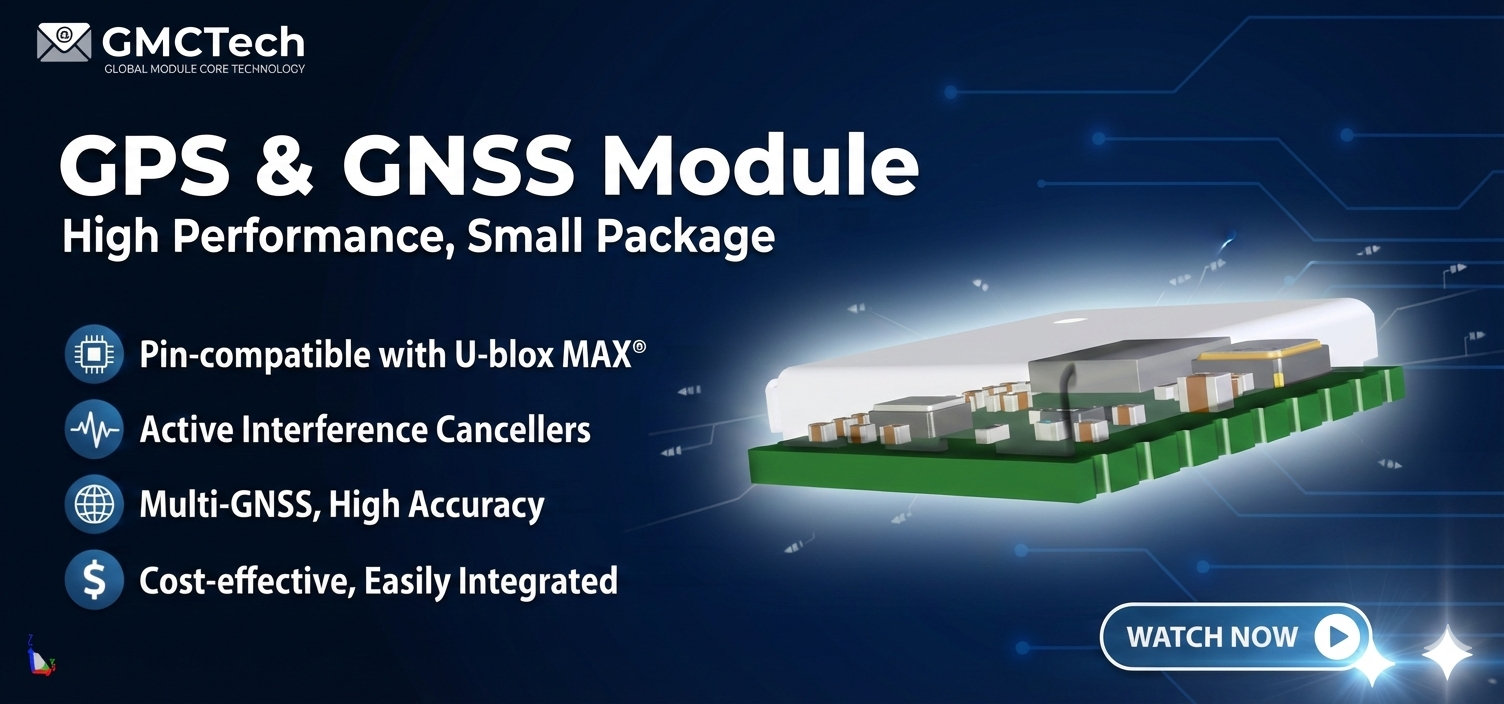 GMCTech
GLOBAL MODULE CORE TECHNOLOGY

GPS & GNSS Module
High Performance, Small Package

Pin-compatible with U-blox MAX®

Active Interference Cancellers

Multi-GNSS, High Accuracy

Cost-effective, Easily Integrated

WATCH NOW